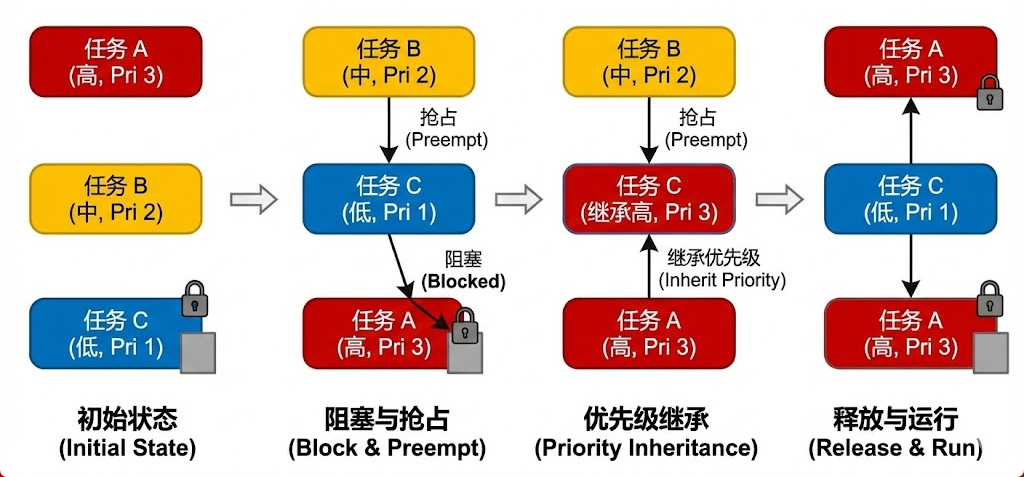 任务 A
(高, Pri 3)

任务 B
(中, Pri 2)

任务 C
(低, Pri 1)

初始状态
(Initial State)

任务 B
(中, Pri 2)

抢占
(Preempt)

任务 C
(低, Pri 1)

阻塞
(Blocked)

任务 A
(高, Pri 3)

阻塞与抢占
(Block & Preempt)

任务 B
(中, Pri 2)

抢占
(Preempt)

任务 C
(继承高, Pri 3)

继承优先级
(Inherit Priority)

任务 A
(高, Pri 3)

优先级继承
(Priority Inheritance)

任务 A
(高, Pri 3)

任务 C
(低, Pri 1)

任务 A
(高, Pri 3)

释放与运行
(Release & Run)